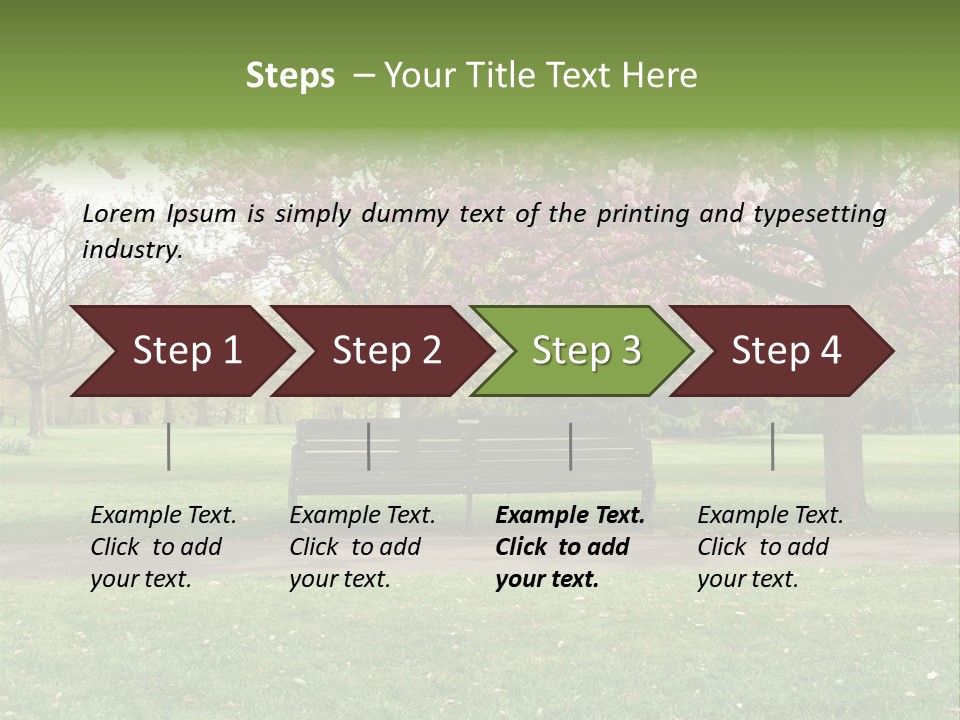 Steps – Your Title Text Here

Lorem Ipsum is simply dummy text of the printing and typesetting industry.

Step 1

Step 2

Step 3

Step 4

Example Text. Click to add your text.

Example Text. Click to add your text.

Example Text. Click to add your text.

Example Text. Click to add your text.